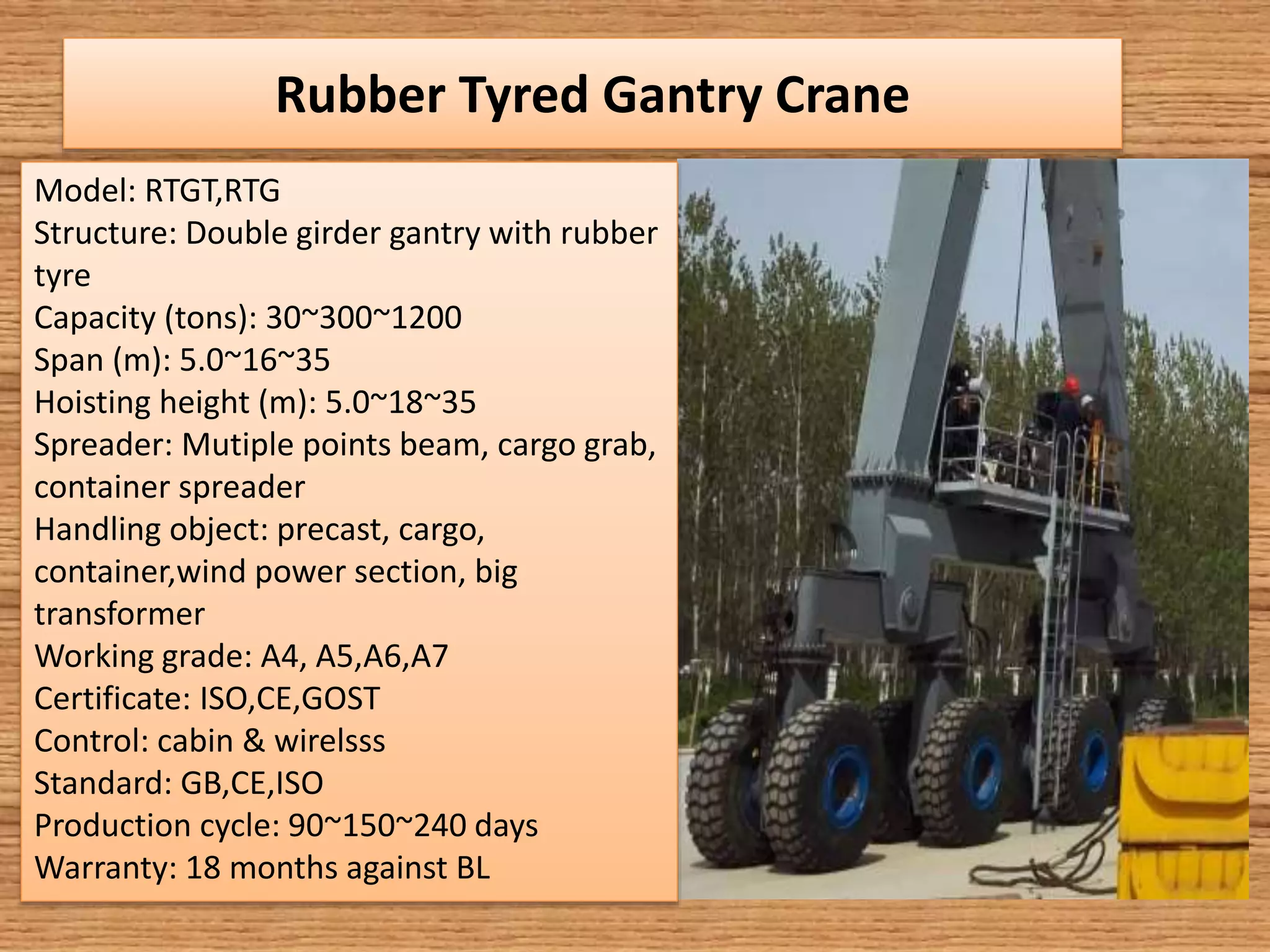 Rubber Tyred Gantry Crane

Model: RTGT,RTG
Structure: Double girder gantry with rubber tyre
Capacity (tons): 30~300~1200
Span (m): 5.0~16~35
Hoisting height (m): 5.0~18~35
Spreader: Mutiple points beam, cargo grab, container spreader
Handling object: precast, cargo, container,wind power section, big transformer
Working grade: A4, A5,A6,A7
Certificate: ISO,CE,GOST
Control: cabin & wirelsss
Standard: GB,CE,ISO
Production cycle: 90~150~240 days
Warranty: 18 months against BL